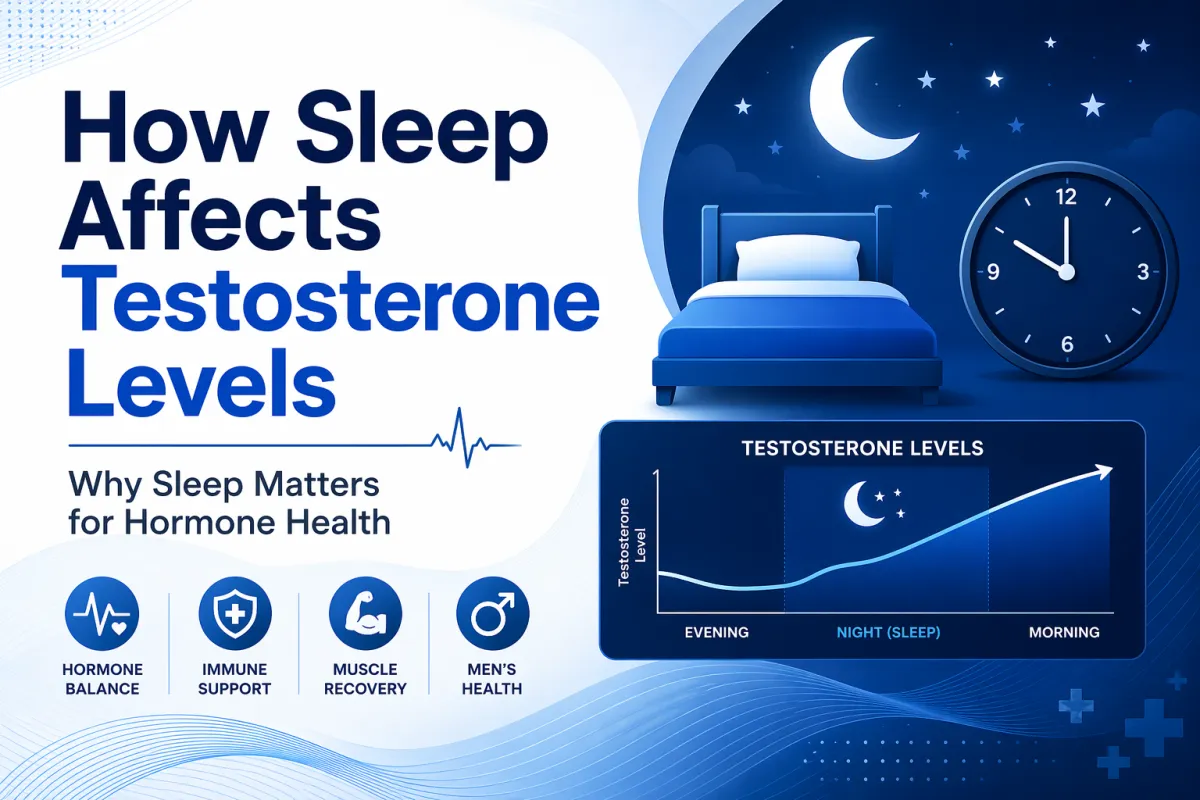 How Sleep Affects Testosterone Levels

Why Sleep Matters for Hormone Health

HORMONE BALANCE

IMMUNE SUPPORT

MUSCLE RECOVERY

MEN'S HEALTH

12
3
6
9

TESTOSTERONE LEVELS

Testosterone Level

EVENING

NIGHT (SLEEP)

MORNING